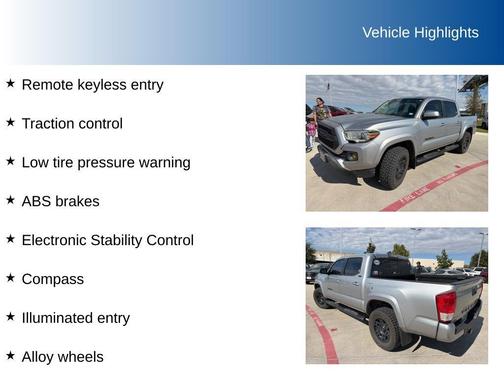 Vehicle Highlights

★ Remote keyless entry

★ Traction control

★ Low tire pressure warning

★ ABS brakes

★ Electronic Stability Control

★ Compass

★ Illuminated entry

★ Alloy wheels

FIRE LANE NO PARKING